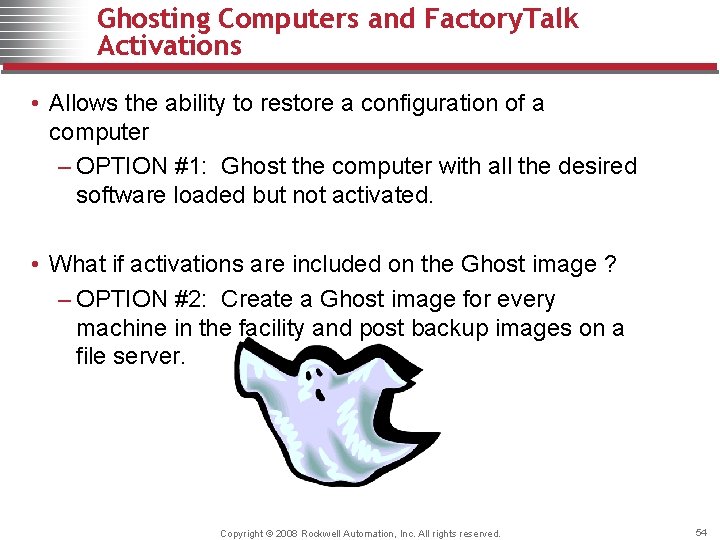 Ghosting Computers and FactoryTalk Activations

• Allows the ability to restore a configuration of a computer
– OPTION #1: Ghost the computer with all the desired software loaded but not activated.

• What if activations are included on the Ghost image ?
– OPTION #2: Create a Ghost image for every machine in the facility and post backup images on a file server.

Copyright © 2008 Rockwell Automation, Inc. All rights reserved.

54